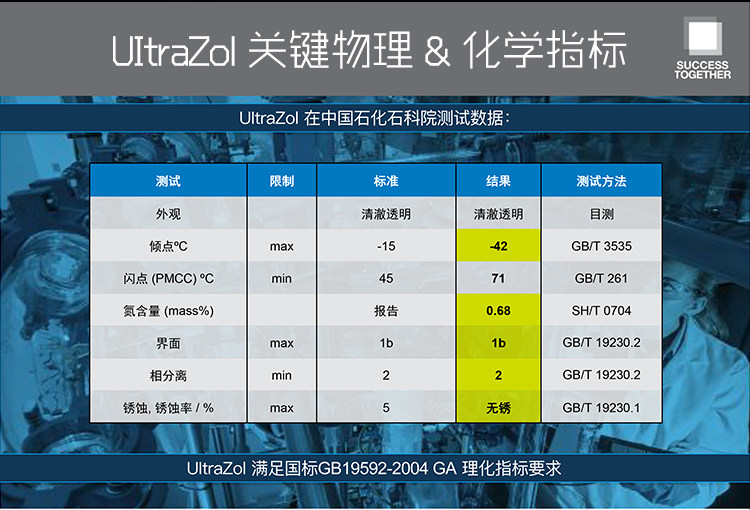 UltraZol 关键物理 & 化学指标

SUCCESS TOGETHER

UltraZol 在中国石化石科院测试数据：

| 测试 | 限制 | 标准 | 结果 | 测试方法 |
|---|---|---|---|---|
| 外观 | | 清澈透明 | 清澈透明 | 目测 |
| 倾点ºC | max | -15 | -42 | GB/T 3535 |
| 闪点 (PMCC) ºC | min | 45 | 71 | GB/T 261 |
| 氮含量 (mass%) | | 报告 | 0.68 | SH/T 0704 |
| 界面 | max | 1b | 1b | GB/T 19230.2 |
| 相分离 | min | 2 | 2 | GB/T 19230.2 |
| 锈蚀, 锈蚀率 / % | max | 5 | 无锈 | GB/T 19230.1 |

UltraZol 满足国标GB19592-2004 GA 理化指标要求